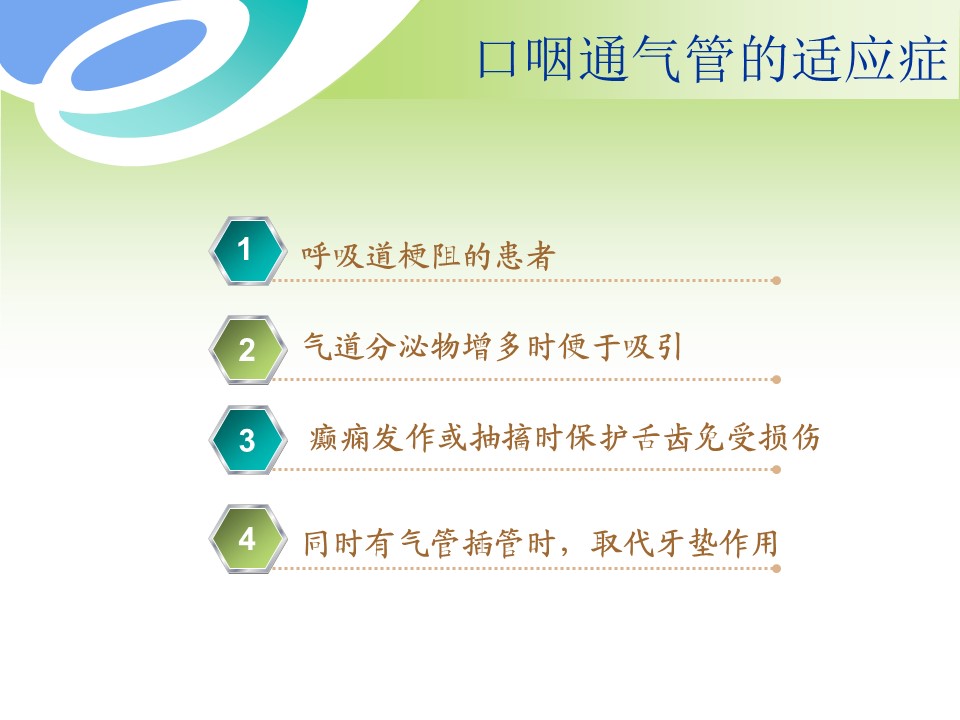 口咽通气管的适应症

1 呼吸道梗阻的患者

2 气道分泌物增多时便于吸引

3 癫痫发作或抽搐时保护舌齿免受损伤

4 同时有气管插管时，取代牙垫作用